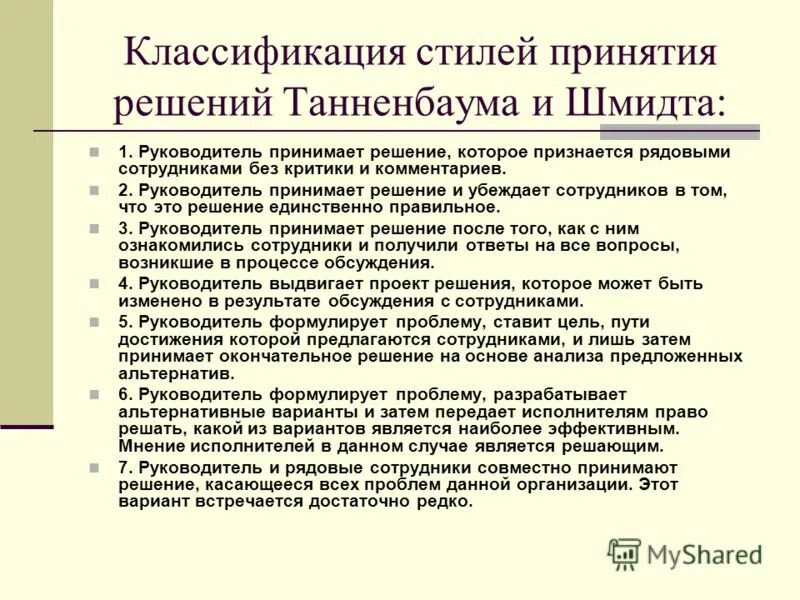 Классификация стилей принятия решений Танненбаума и Шмидта:

1. Руководитель принимает решение, которое признается рядовыми сотрудниками без критики и комментариев.

2. Руководитель принимает решение и убеждает сотрудников в том, что это решение единственно правильное.

3. Руководитель принимает решение после того, как с ним ознакомились сотрудники и получили ответы на все вопросы, возникшие в процессе обсуждения.

4. Руководитель выдвигает проект решения, которое может быть изменено в результате обсуждения с сотрудниками.

5. Руководитель формулирует проблему, ставит цель, пути достижения которой предлагаются сотрудниками, и лишь затем принимает окончательное решение на основе анализа предложенных альтернатив.

6. Руководитель формулирует проблему, разрабатывает альтернативные варианты и затем передает исполнителям право решать, какой из вариантов является наиболее эффективным. Мнение исполнителей в данном случае является решающим.

7. Руководитель и рядовые сотрудники совместно принимают решение, касающееся всех проблем данной организации. Этот вариант встречается достаточно редко.

MyShared